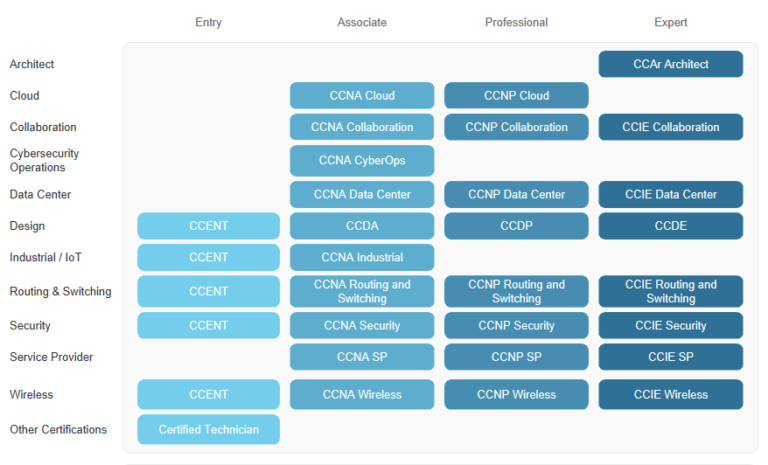 | | Entry | Associate | Professional | Expert |
|---|---|---|---|---|
| Architect | | | | CCAr Architect |
| Cloud | | CCNA Cloud | CCNP Cloud | |
| Collaboration | | CCNA Collaboration | CCNP Collaboration | CCIE Collaboration |
| Cybersecurity Operations | | CCNA CyberOps | | |
| Data Center | | CCNA Data Center | CCNP Data Center | CCIE Data Center |
| Design | CCENT | CCDA | CCDP | CCDE |
| Industrial / IoT | CCENT | CCNA Industrial | | |
| Routing & Switching | CCENT | CCNA Routing and Switching | CCNP Routing and Switching | CCIE Routing and Switching |
| Security | CCENT | CCNA Security | CCNP Security | CCIE Security |
| Service Provider | | CCNA SP | CCNP SP | CCIE SP |
| Wireless | CCENT | CCNA Wireless | CCNP Wireless | CCIE Wireless |
| Other Certifications | Certified Technician | | | |